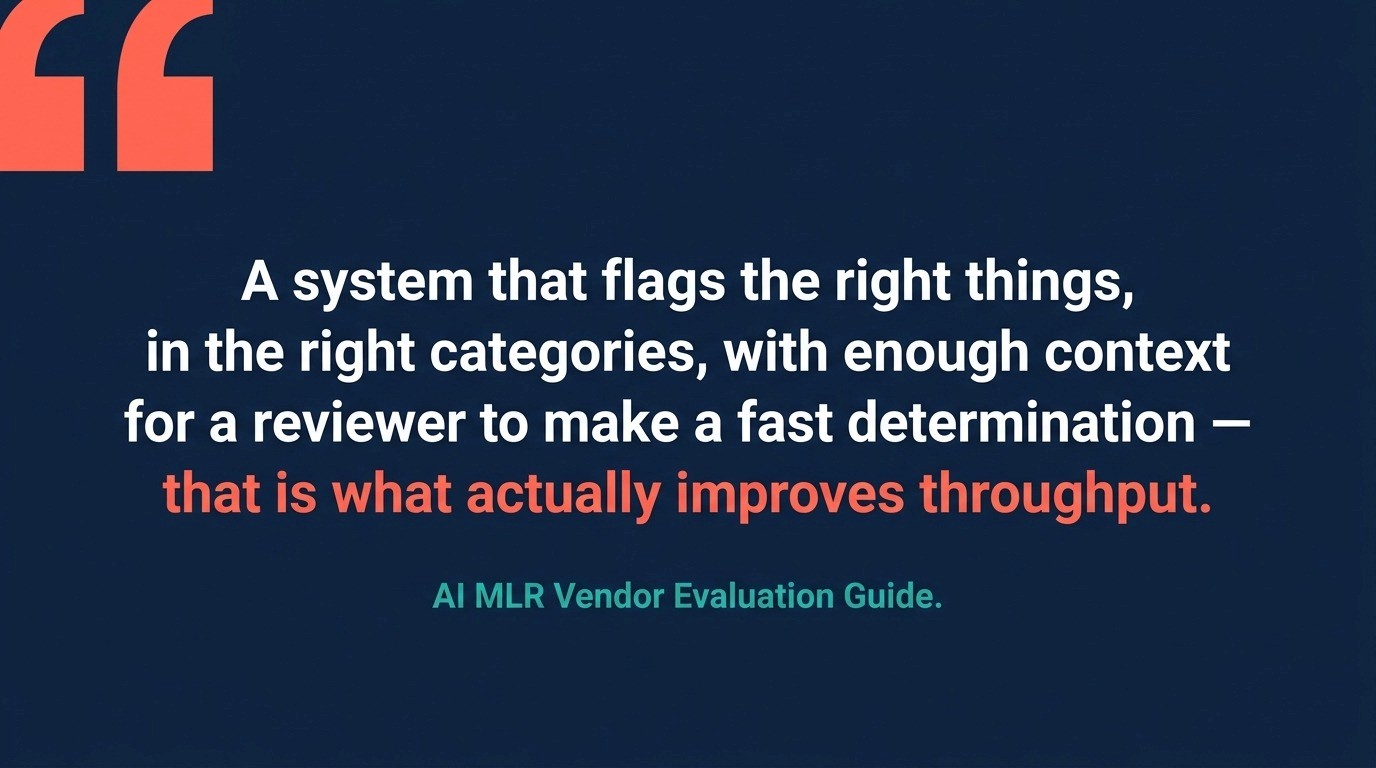 “

A system that flags the right things, in the right categories, with enough context for a reviewer to make a fast determination — that is what actually improves throughput.

AI MLR Vendor Evaluation Guide.